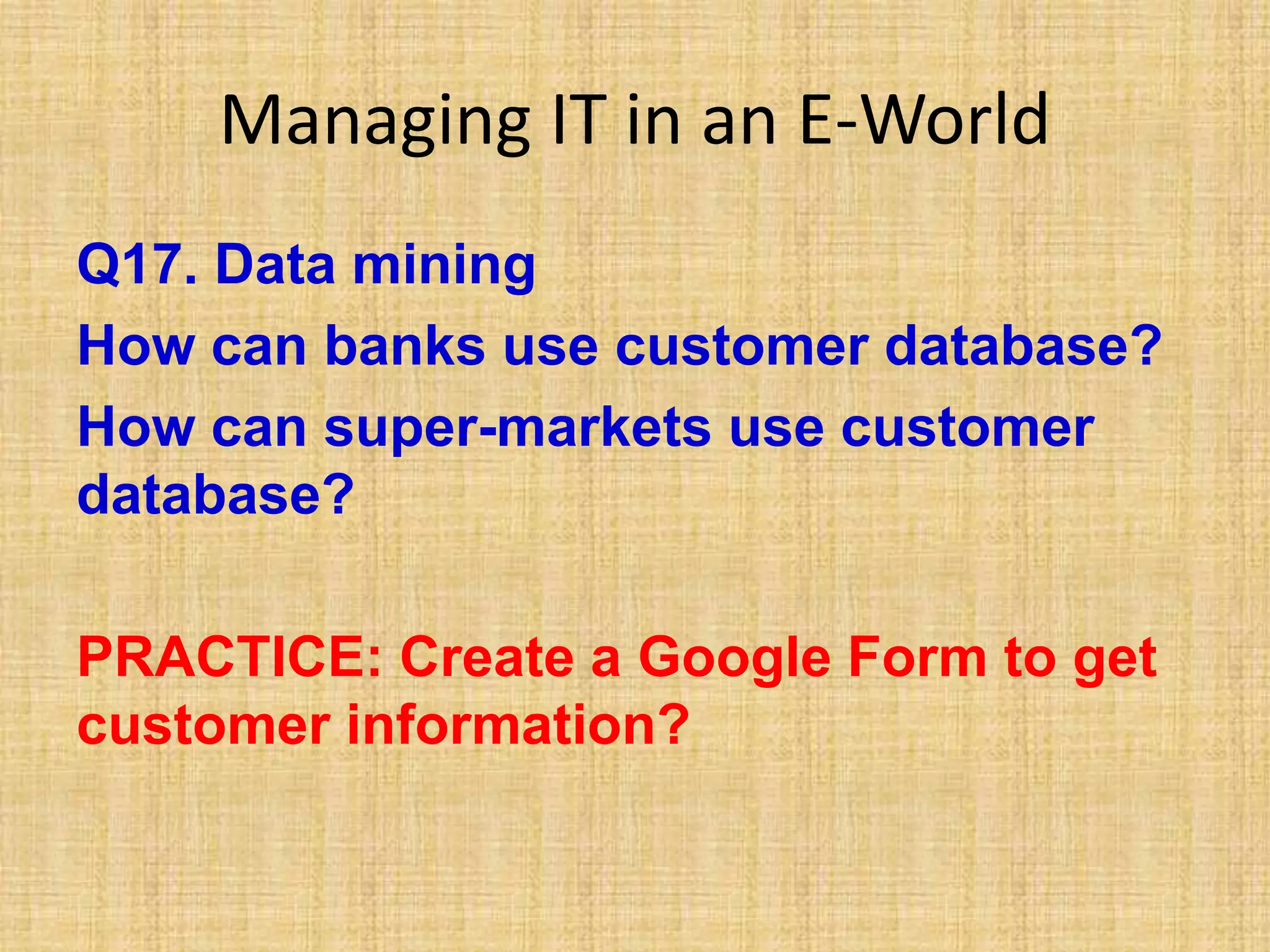 Managing IT in an E-World

Q17. Data mining

How can banks use customer database?

How can super-markets use customer database?

PRACTICE: Create a Google Form to get customer information?